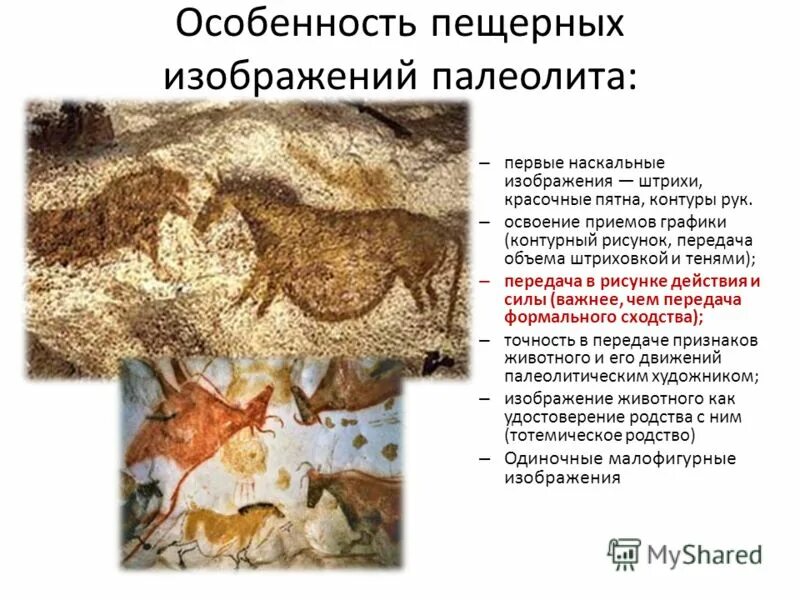 Особенность пещерных изображений палеолита:

– первые наскальные изображения — штрихи, красочные пятна, контуры рук.
– освоение приемов графики (контурный рисунок, передача объема штриховкой и тенями);
– передача в рисунке действия и силы (важнее, чем передача формального сходства);
– точность в передаче признаков животного и его движений палеолитическим художником;
– изображение животного как удостоверение родства с ним (тотемическое родство)
– Одиночные малофигурные изображения

MyShared